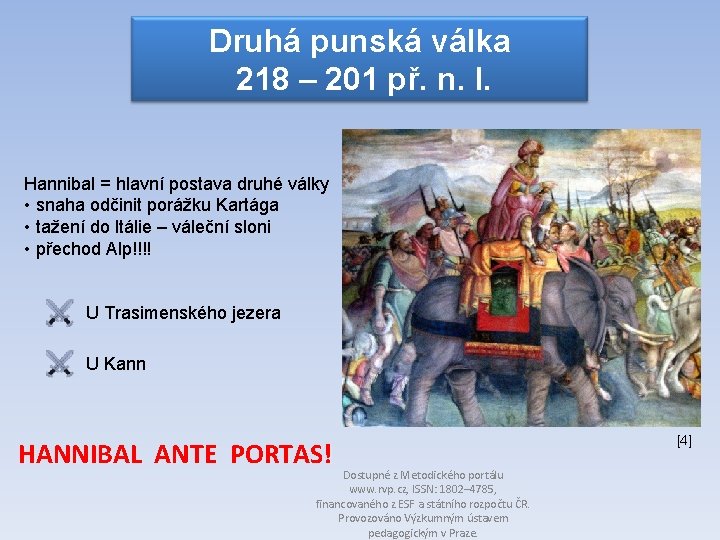 Druhá punská válka
218 – 201 př. n. l.

Hannibal = hlavní postava druhé války
• snaha odčinit porážku Kartága
• tažení do Itálie – váleční sloni
• přechod Alp!!!!

U Trasimenského jezera

U Kann

[4]

HANNIBAL ANTE PORTAS!

Dostupné z Metodického portálu www.rvp.cz, ISSN: 1802–4785, financovaného z ESF a státního rozpočtu ČR. Provozováno Výzkumným ústavem pedagogickým v Praze.